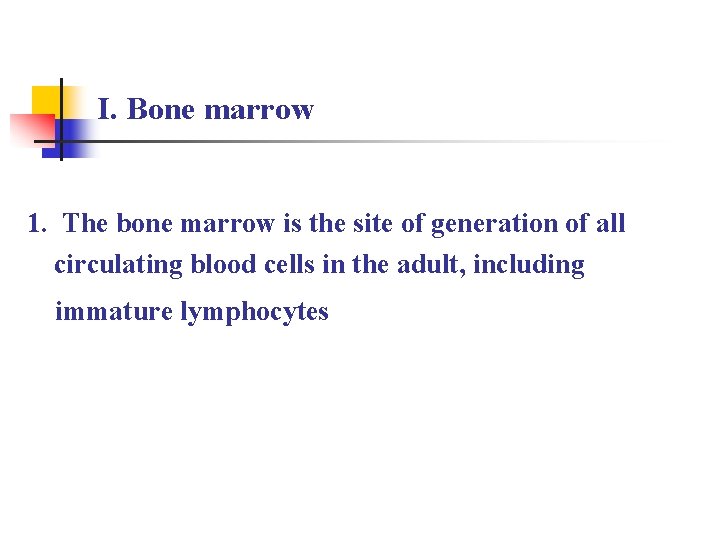 I. Bone marrow

1. The bone marrow is the site of generation of all circulating blood cells in the adult, including immature lymphocytes